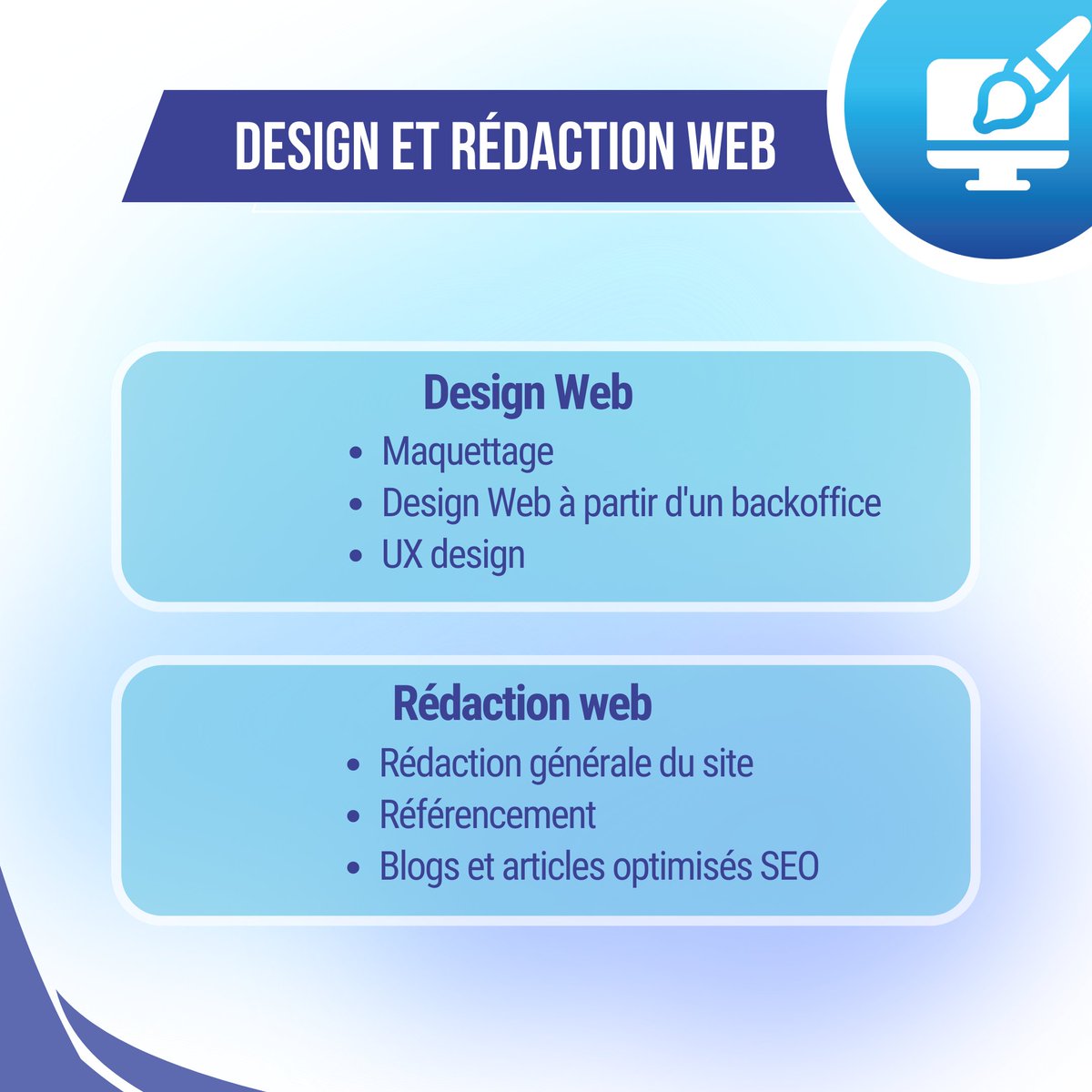 DESIGN ET RÉDACTION WEB

Design Web

- Maquettage
- Design Web à partir d'un backoffice
- UX design

Rédaction web

- Rédaction générale du site
- Référencement
- Blogs et articles optimisés SEO